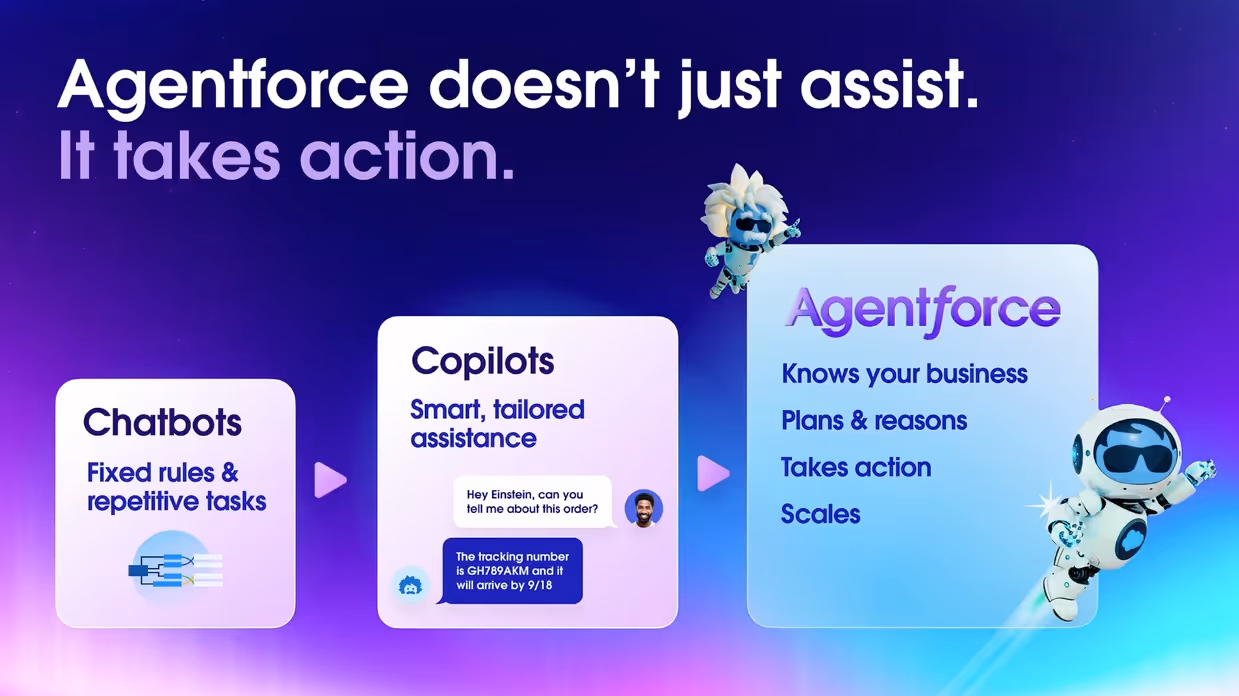 Agentforce doesn't just assist.
It takes action.

Chatbots
Fixed rules & repetitive tasks

Copilots
Smart, tailored assistance

Hey Einstein, can you tell me about this order?

The tracking number is GH789AKM and it will arrive by 9/18

Agentforce
Knows your business
Plans & reasons
Takes action
Scales